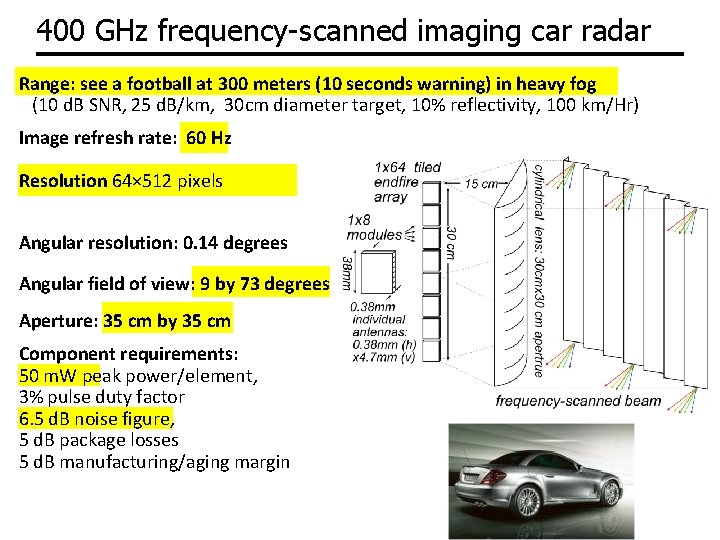 400 GHz frequency-scanned imaging car radar

Range: see a football at 300 meters (10 seconds warning) in heavy fog
(10 dB SNR, 25 dB/km, 30cm diameter target, 10% reflectivity, 100 km/Hr)

Image refresh rate: 60 Hz

Resolution 64×512 pixels

Angular resolution: 0.14 degrees

Angular field of view: 9 by 73 degrees

Aperture: 35 cm by 35 cm

Component requirements:
50 mW peak power/element,
3% pulse duty factor
6.5 dB noise figure,
5 dB package losses
5 dB manufacturing/aging margin

1x64 tiled endfire array

15 cm

1x8 modules

30 cm

38mm

0.38mm individual antennas: 0.38mm (h) x4.7mm (v)

cylindrical lens: 30cmx30 cm aperture

frequency-scanned beam